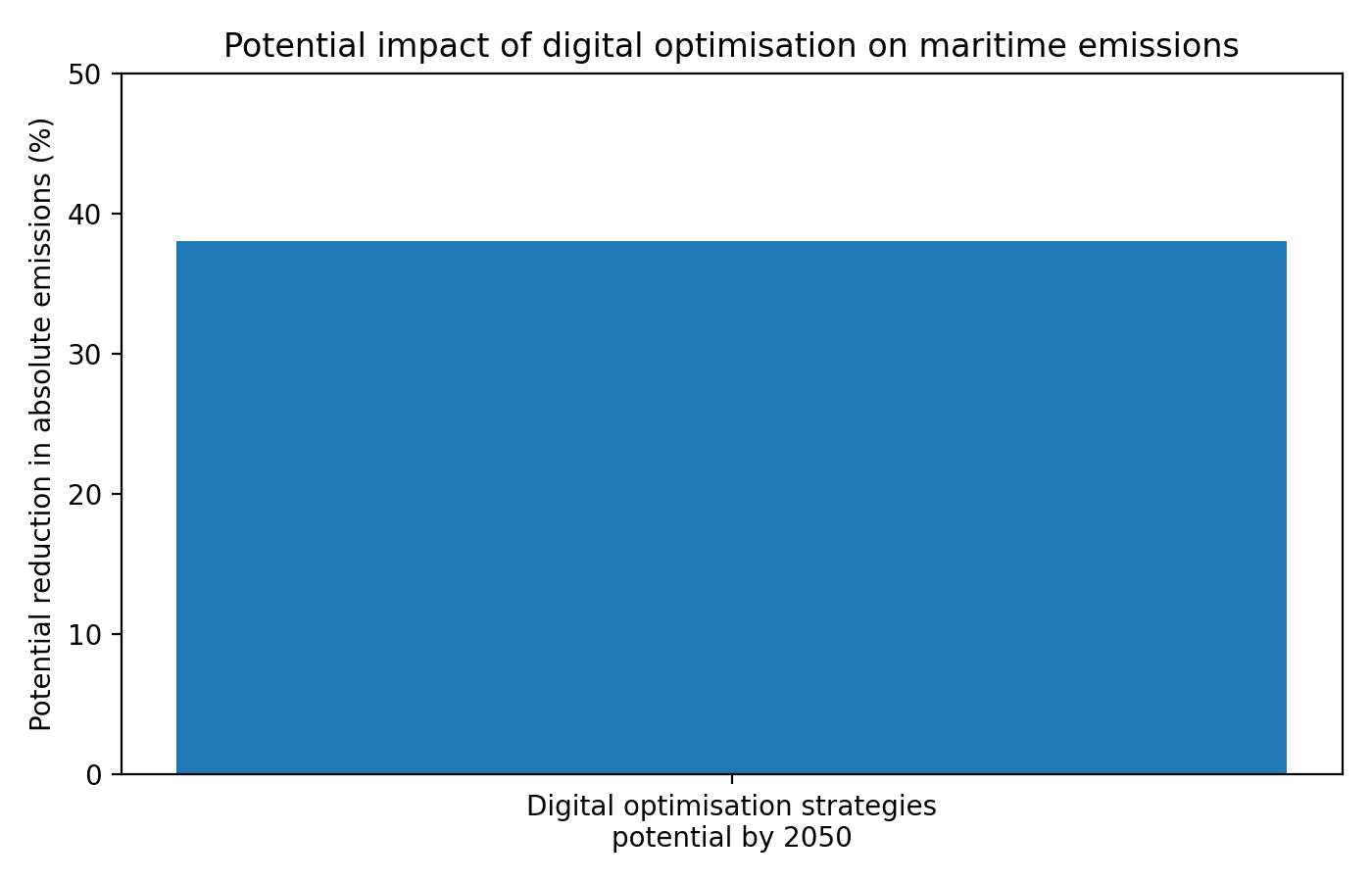 Potential impact of digital optimisation on maritime emissions

Potential reduction in absolute emissions (%)

50
40
30
20
10
0

Digital optimisation strategies
potential by 2050